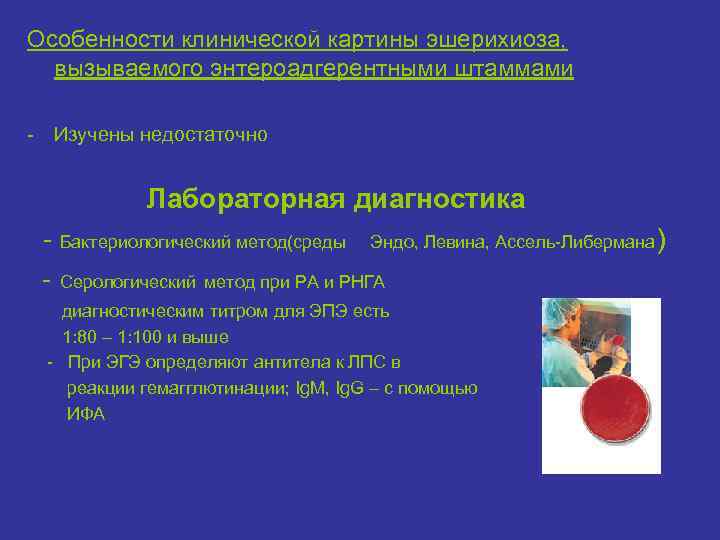 Особенности клинической картины эшерихиоза, вызываемого энтероадгерентными штаммами

- Изучены недостаточно

Лабораторная диагностика

- Бактериологический метод(среды Эндо, Левина, Ассель-Либермана)

- Серологический метод при РА и РНГА диагностическим титром для ЭПЭ есть 1:80 – 1:100 и выше

- При ЭГЭ определяют антитела к ЛПС в реакции гемагглютинации; IgM, IgG – с помощью ИФА